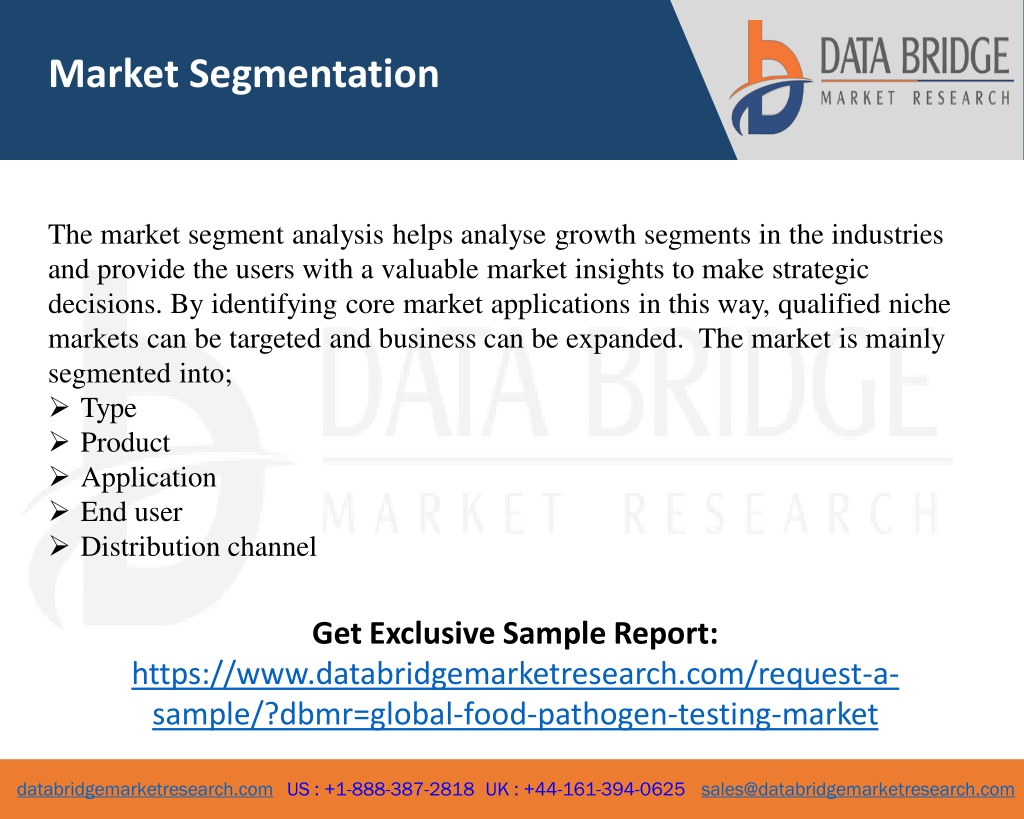 Market Segmentation

DATA BRIDGE
MARKET RESEARCH

The market segment analysis helps analyse growth segments in the industries and provide the users with a valuable market insights to make strategic decisions. By identifying core market applications in this way, qualified niche markets can be targeted and business can be expanded. The market is mainly segmented into;
➢ Type
➢ Product
➢ Application
➢ End user
➢ Distribution channel

DATA BRIDGE
MARKET RESEARCH

Get Exclusive Sample Report:
https://www.databridgemarketresearch.com/request-a-sample/?dbmr=global-food-pathogen-testing-market

databridgemarketresearch.com US : +1-888-387-2818 UK : +44-161-394-0625 sales@databridgemarketresearch.com